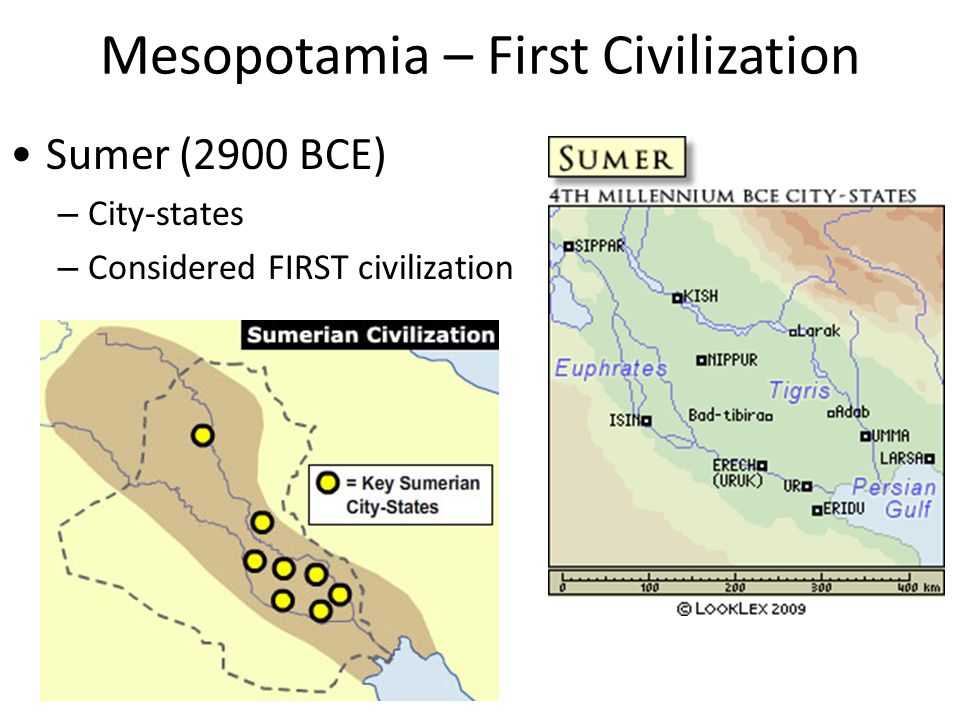 Mesopotamia – First Civilization

• Sumer (2900 BCE)
– City-states
– Considered FIRST civilization

Sumerian Civilization

= Key Sumerian City-States

SUMER
4TH MILLENNIUM BCE CITY-STATES

SIPPAR
KISH
Larak
NIPPUR
Euphrates
Tigris
ISIN
Bad-tibira
Adab
UMMA
LARSA
ERECH (URUK)
UR
ERIDU
Persian Gulf

0 100 200 300 400 km
© LOOKLEX 2009